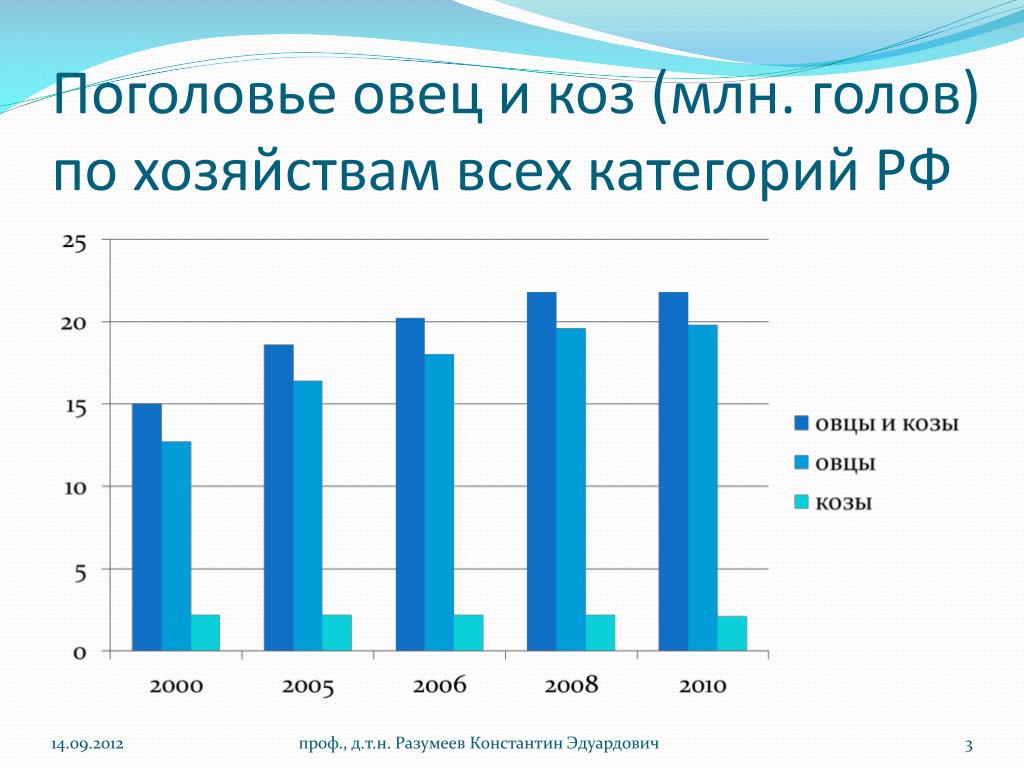 Поголовье овец и коз (млн. голов) по хозяйствам всех категорий РФ

25
20
15
10
5
0

2000
2005
2006
2008
2010

овцы и козы
овцы
козы

14.09.2012
проф., д.т.н. Разумеев Константин Эдуардович
3